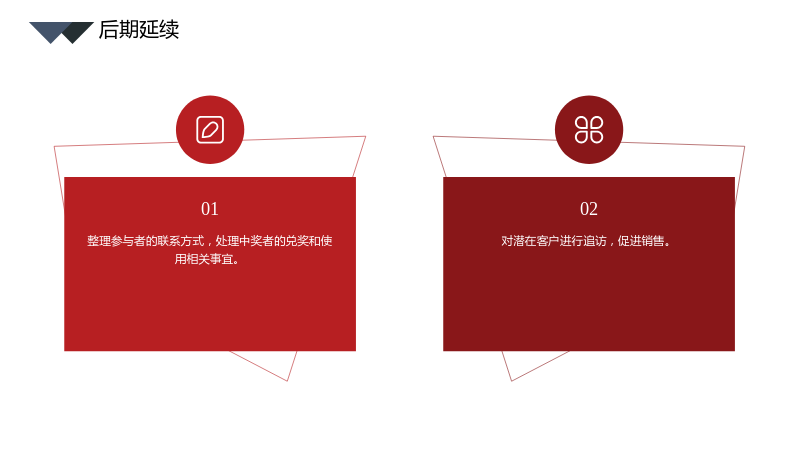 后期延续

01

整理参与者的联系方式，处理中奖者的兑奖和使用相关事宜。

02

对潜在客户进行追访，促进销售。